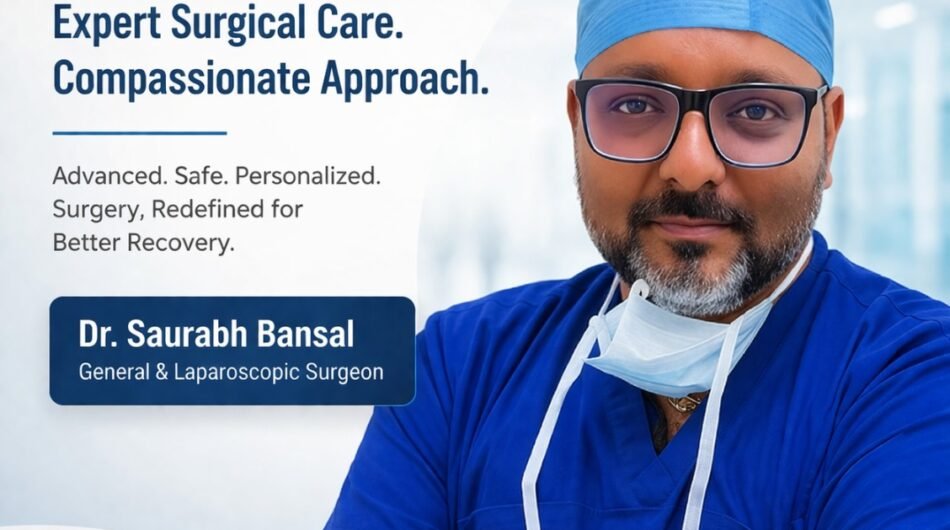 Expert Surgical Care.
Compassionate Approach.

Advanced. Safe. Personalized. Surgery, Redefined for Better Recovery.

Dr. Saurabh Bansal
General & Laparoscopic Surgeon